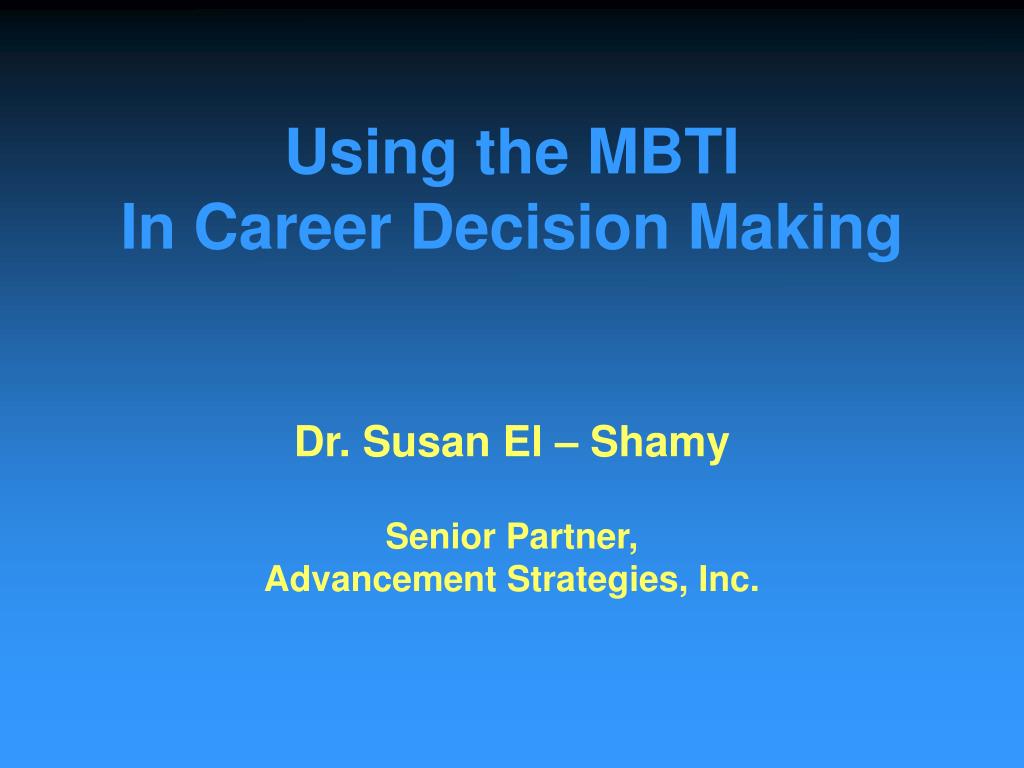 Using the MBTI
In Career Decision Making

Dr. Susan El – Shamy

Senior Partner,
Advancement Strategies, Inc.